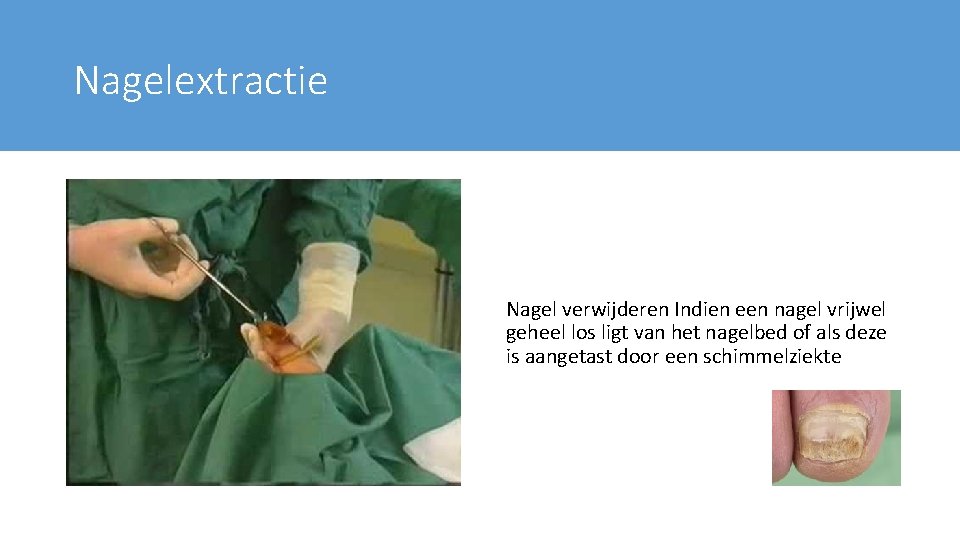 Nagelextractie

Nagel verwijderen Indien een nagel vrijwel geheel los ligt van het nagelbed of als deze is aangetast door een schimmelziekte